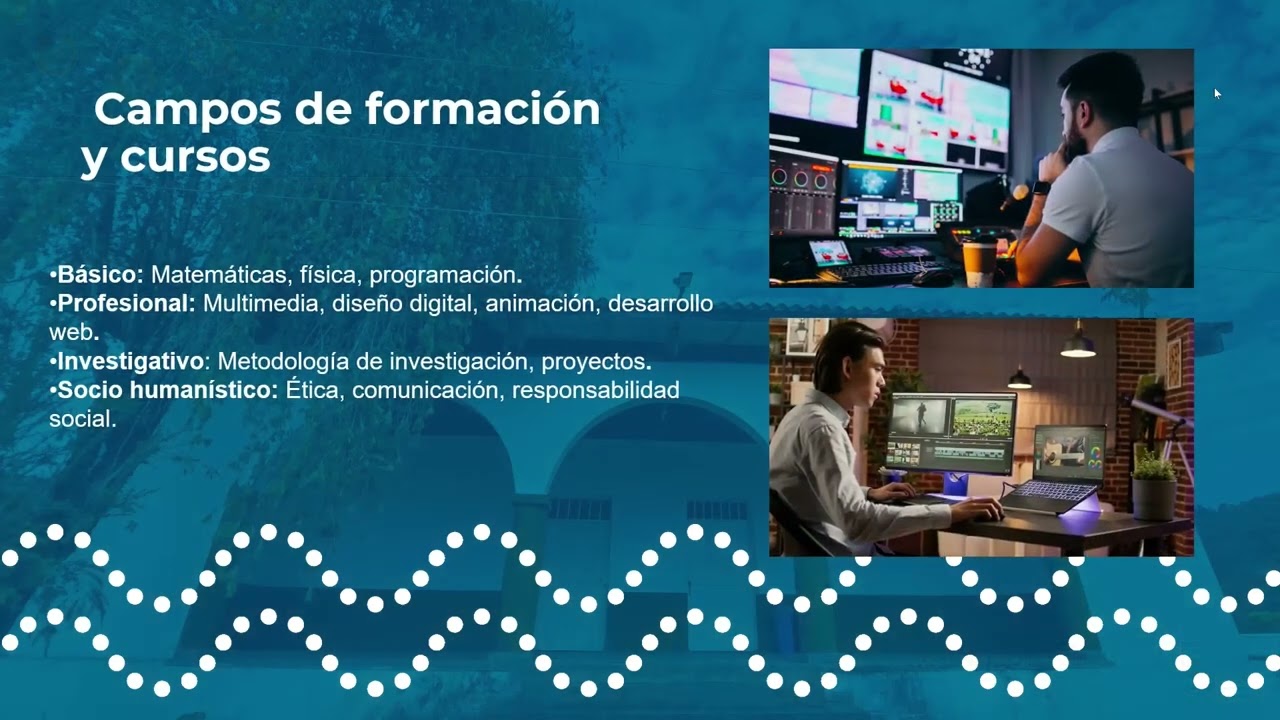 Campos de formación y cursos

•Básico: Matemáticas, física, programación.
•Profesional: Multimedia, diseño digital, animación, desarrollo web.
•Investigativo: Metodología de investigación, proyectos.
•Socio humanístico: Ética, comunicación, responsabilidad social.